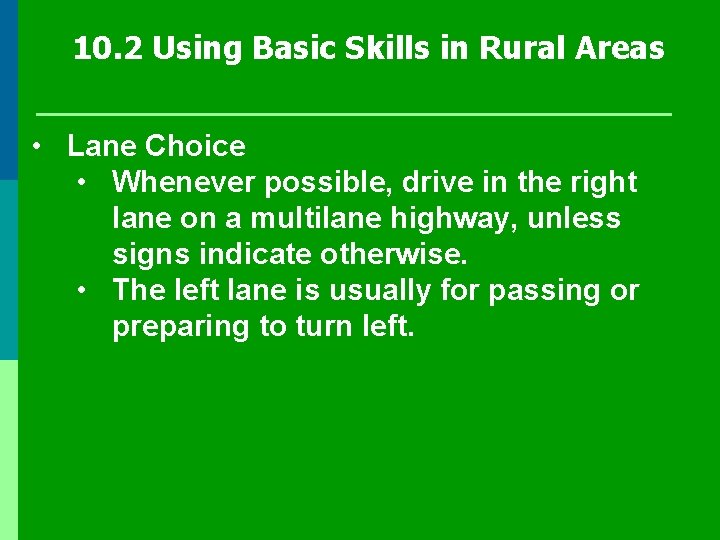 10.2 Using Basic Skills in Rural Areas

• Lane Choice
  • Whenever possible, drive in the right lane on a multilane highway, unless signs indicate otherwise.
  • The left lane is usually for passing or preparing to turn left.